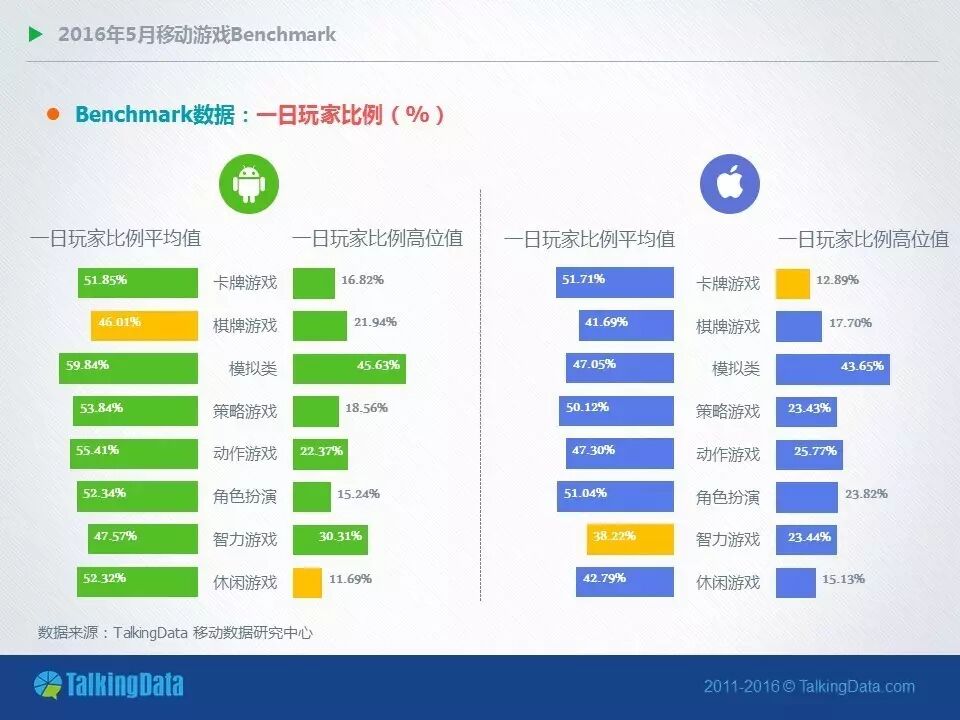 2016年5月移动游戏Benchmark

Benchmark数据：一日玩家比例（%）

| 一日玩家比例平均值 | | 一日玩家比例高位值 |
|---|---|---|
| 51.85% | 卡牌游戏 | 16.82% |
| 46.01% | 棋牌游戏 | 21.94% |
| 59.84% | 模拟类 | 45.63% |
| 53.84% | 策略游戏 | 18.56% |
| 55.41% | 动作游戏 | 22.37% |
| 52.34% | 角色扮演 | 15.24% |
| 47.57% | 智力游戏 | 30.31% |
| 52.32% | 休闲游戏 | 11.69% |

| 一日玩家比例平均值 | | 一日玩家比例高位值 |
|---|---|---|
| 51.71% | 卡牌游戏 | 12.89% |
| 41.69% | 棋牌游戏 | 17.70% |
| 47.05% | 模拟类 | 43.65% |
| 50.12% | 策略游戏 | 23.43% |
| 47.30% | 动作游戏 | 25.77% |
| 51.04% | 角色扮演 | 23.82% |
| 38.22% | 智力游戏 | 23.44% |
| 42.79% | 休闲游戏 | 15.13% |

数据来源：TalkingData 移动数据研究中心

TalkingData

2011-2016 © TalkingData.com